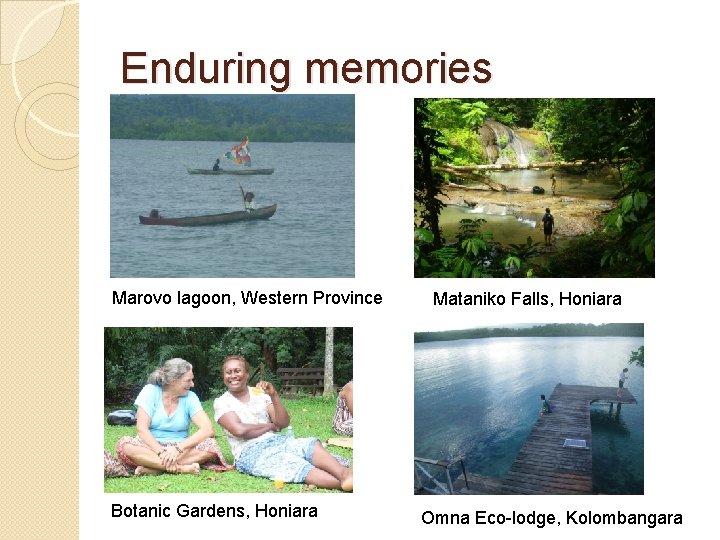 Enduring memories

Marovo lagoon, Western Province

Mataniko Falls, Honiara

Botanic Gardens, Honiara

Omna Eco-lodge, Kolombangara